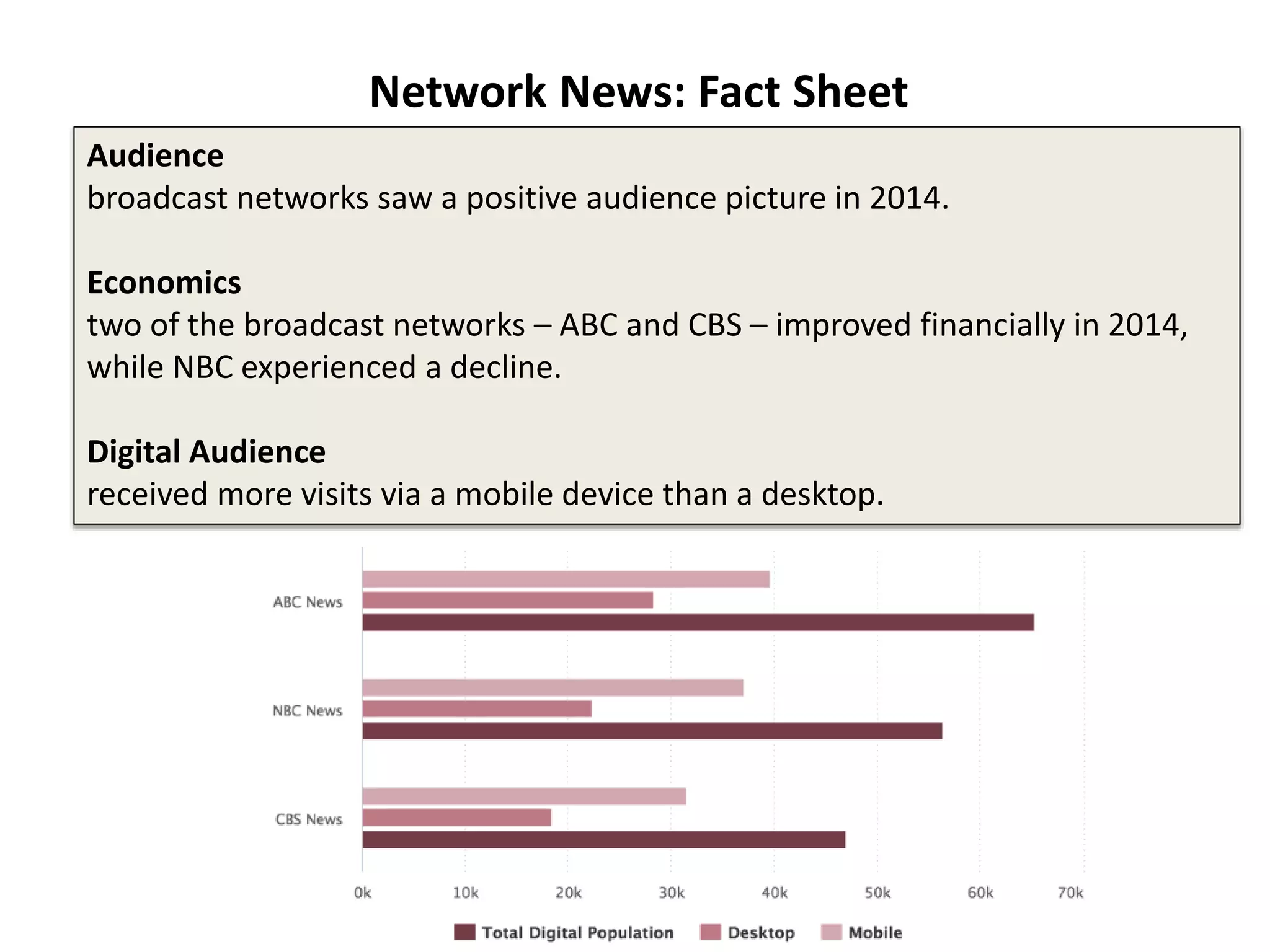 Network News: Fact Sheet

Audience
broadcast networks saw a positive audience picture in 2014.

Economics
two of the broadcast networks – ABC and CBS – improved financially in 2014, while NBC experienced a decline.

Digital Audience
received more visits via a mobile device than a desktop.

ABC News
NBC News
CBS News

0k 10k 20k 30k 40k 50k 60k 70k

Total Digital Population Desktop Mobile